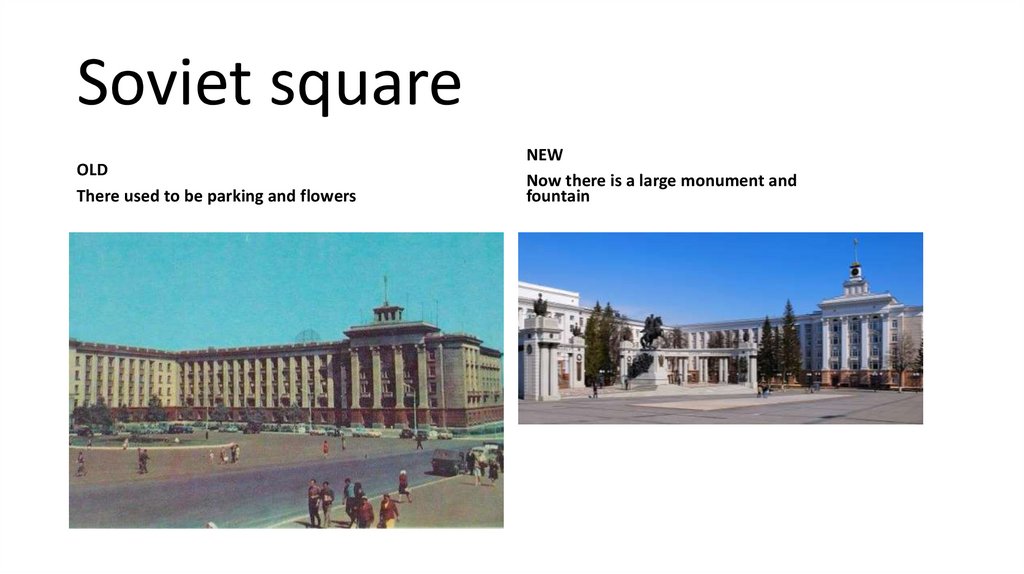 Soviet square

OLD
There used to be parking and flowers

NEW
Now there is a large monument and fountain